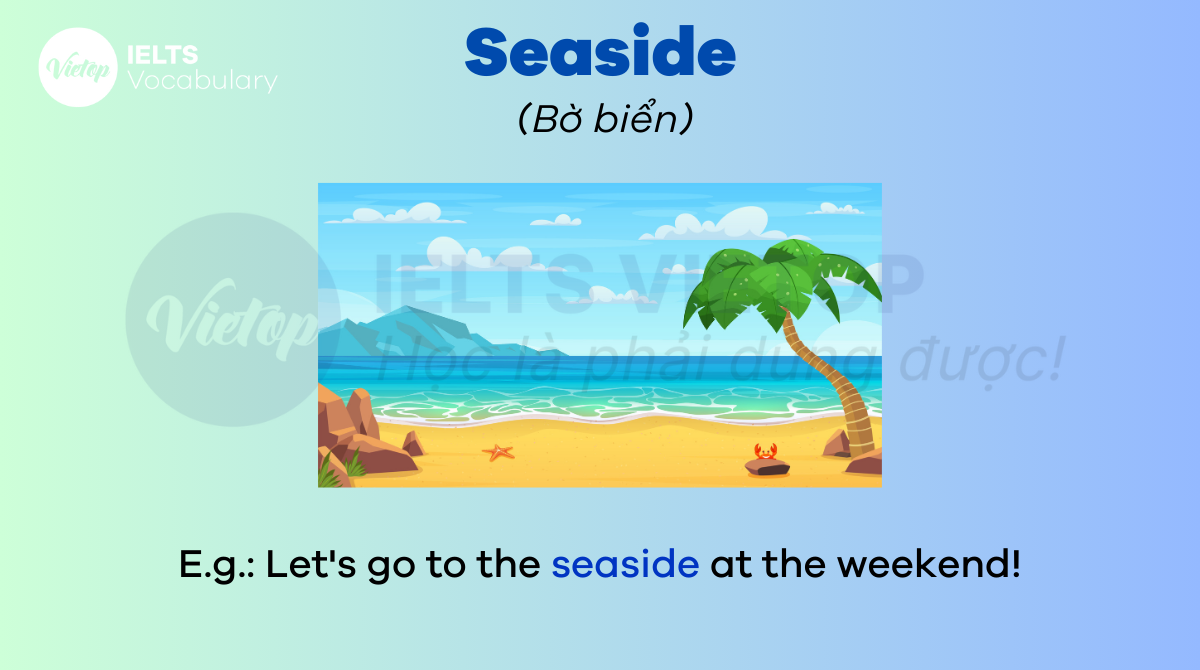 Vietop IELTS Vocabulary

Seaside

(Bờ biển)

Vietop IELTS VIETOP Học là phải dùng được!

E.g.: Let's go to the seaside at the weekend!